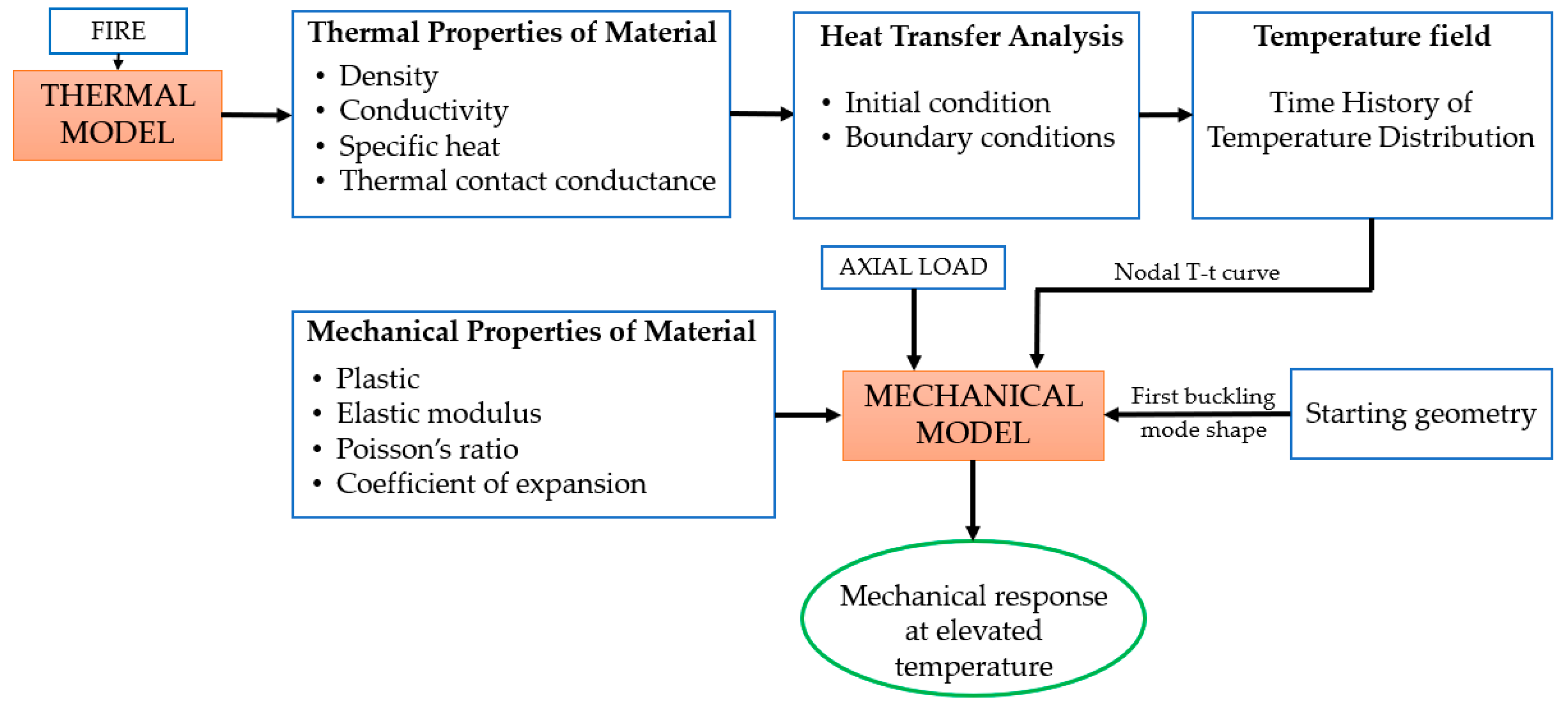 FIRE

THERMAL MODEL

Thermal Properties of Material
• Density
• Conductivity
• Specific heat
• Thermal contact conductance

Heat Transfer Analysis
• Initial condition
• Boundary conditions

Temperature field

Time History of Temperature Distribution

AXIAL LOAD

Nodal T-t curve

Mechanical Properties of Material
• Plastic
• Elastic modulus
• Poisson's ratio
• Coefficient of expansion

MECHANICAL MODEL

First buckling mode shape

Starting geometry

Mechanical response at elevated temperature